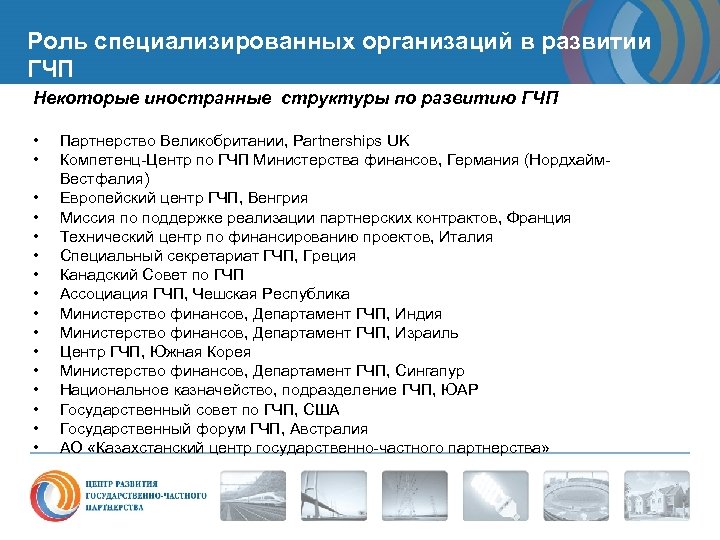 Роль специализированных организаций в развитии ГЧП

Некоторые иностранные структуры по развитию ГЧП

• Партнерство Великобритании, Partnerships UK
• Компетенц-Центр по ГЧП Министерства финансов, Германия (Нордхайм-Вестфалия)
• Европейский центр ГЧП, Венгрия
• Миссия по поддержке реализации партнерских контрактов, Франция
• Технический центр по финансированию проектов, Италия
• Специальный секретариат ГЧП, Греция
• Канадский Совет по ГЧП
• Ассоциация ГЧП, Чешская Республика
• Министерство финансов, Департамент ГЧП, Индия
• Министерство финансов, Департамент ГЧП, Израиль
• Центр ГЧП, Южная Корея
• Министерство финансов, Департамент ГЧП, Сингапур
• Национальное казначейство, подразделение ГЧП, ЮАР
• Государственный совет по ГЧП, США
• Государственный форум ГЧП, Австралия
• АО «Казахстанский центр государственно-частного партнерства»

ЦЕНТР РАЗВИТИЯ ГОСУДАРСТВЕННО-ЧАСТНОГО ПАРТНЕРСТВА